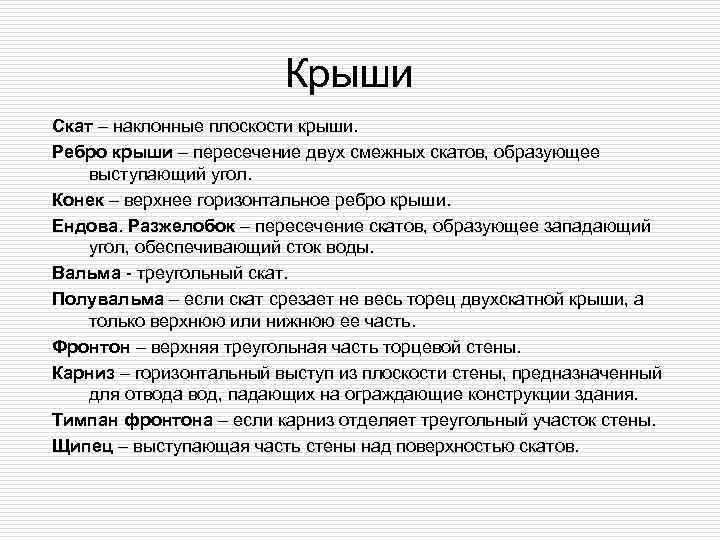 Крыши

Скат – наклонные плоскости крыши.

Ребро крыши – пересечение двух смежных скатов, образующее выступающий угол.

Конек – верхнее горизонтальное ребро крыши.

Ендова. Разжелобок – пересечение скатов, образующее западающий угол, обеспечивающий сток воды.

Вальма - треугольный скат.

Полувальма – если скат срезает не весь торец двухскатной крыши, а только верхнюю или нижнюю ее часть.

Фронтон – верхняя треугольная часть торцевой стены.

Карниз – горизонтальный выступ из плоскости стены, предназначенный для отвода вод, падающих на ограждающие конструкции здания.

Тимпан фронтона – если карниз отделяет треугольный участок стены.

Щипец – выступающая часть стены над поверхностью скатов.